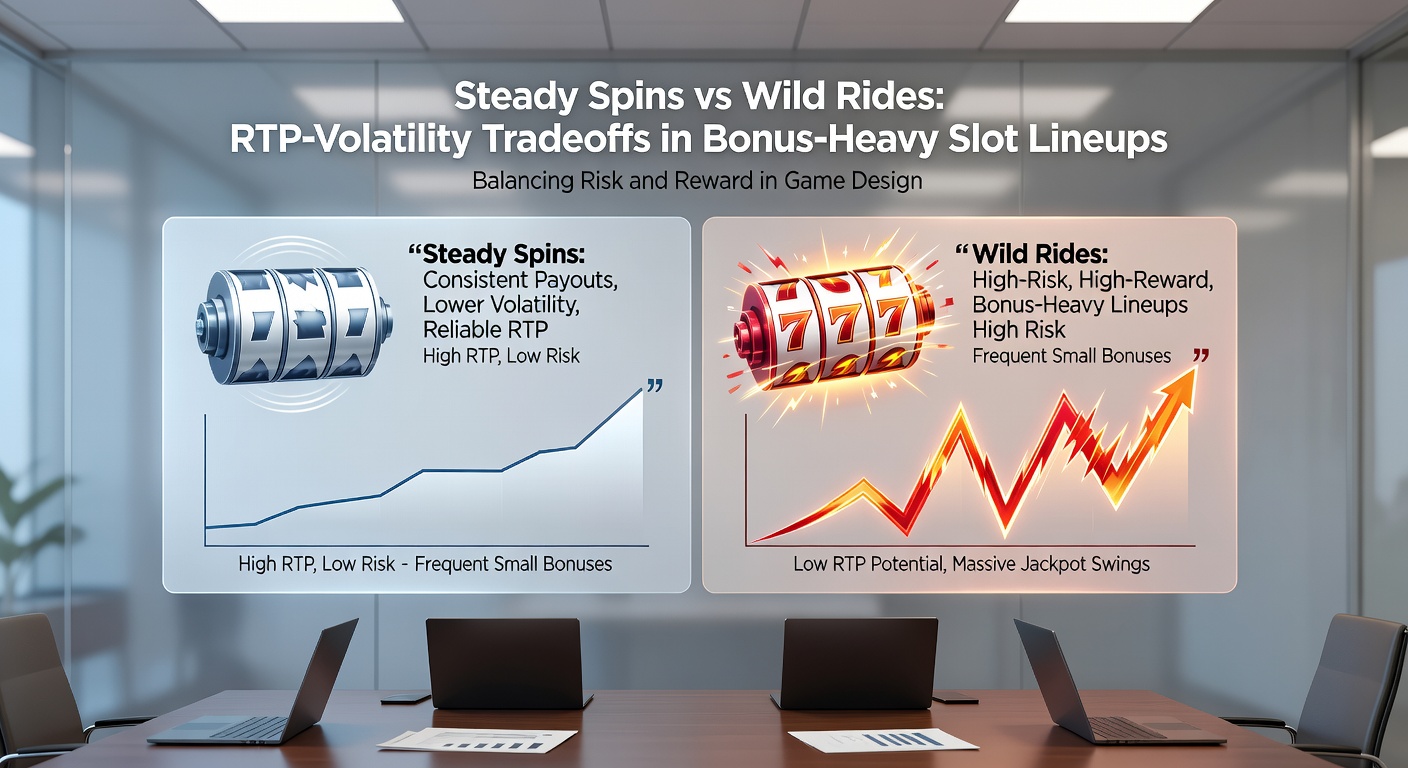 Steady Spins vs Wild Rides:
RTP-Volatility Tradeoffs in Bonus-Heavy Slot Lineups

Balancing Risk and Reward in Game Design

“Steady Spins:
Consistent Payouts,
Lower Volatility,
Reliable RTP
High RTP, Low Risk ”

High RTP, Low Risk - Frequent Small Bonuses

“Wild Rides:
High-Risk, High-Reward,
Bonus-Heavy Lineups
High Risk
Frequent Small Bonuses ”

777

Low RTP Potential, Massive Jackpot Swings